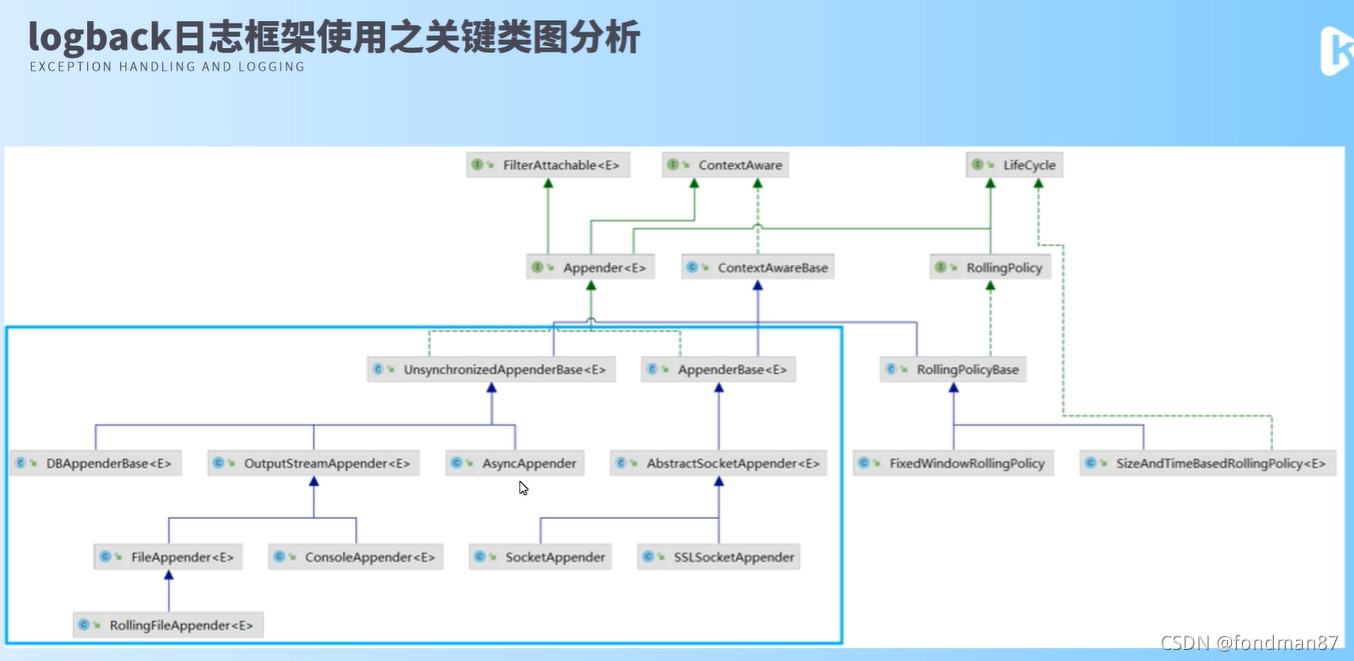 logback日志框架使用之关键类图分析
EXCEPTION HANDLING AND LOGGING

FilterAttachable<E>
ContextAware
LifeCycle
Appender<E>
ContextAwareBase
RollingPolicy
UnsynchronizedAppenderBase<E>
AppenderBase<E>
RollingPolicyBase
DBAppenderBase<E>
OutputStreamAppender<E>
AsyncAppender
AbstractSocketAppender<E>
FixedWindowRollingPolicy
SizeAndTimeBasedRollingPolicy<E>
FileAppender<E>
ConsoleAppender<E>
SocketAppender
SSLSocketAppender
RollingFileAppender<E>

CSDN @fondman87